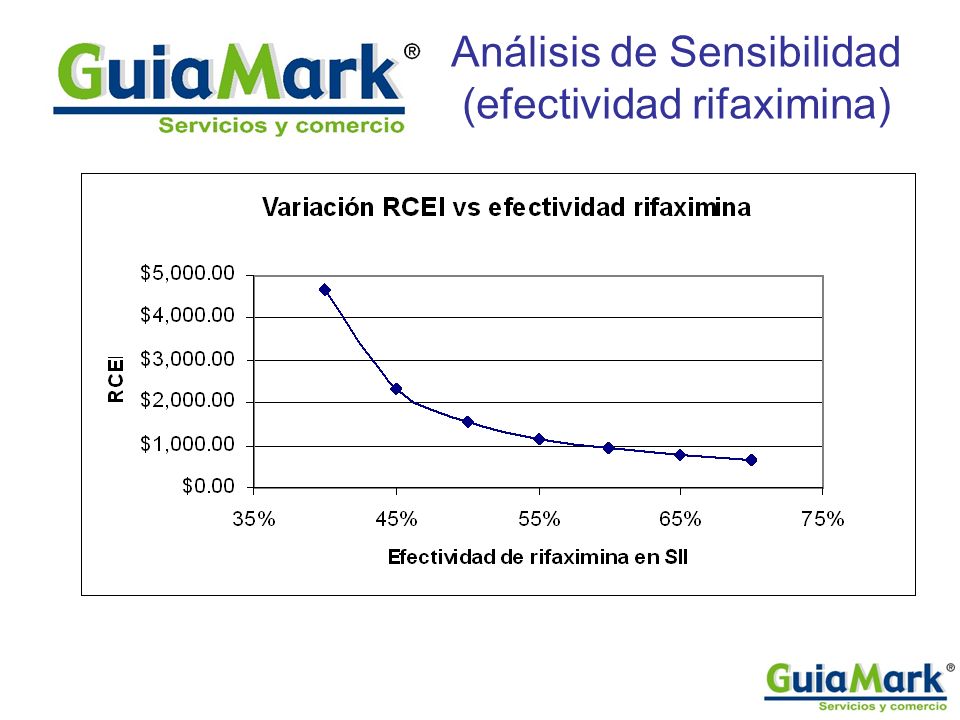 GuiaMark®
Servicios y comercio

Análisis de Sensibilidad (efectividad rifaximina)

Variación RCEI vs efectividad rifaximina

RCEI

$5,000.00
$4,000.00
$3,000.00
$2,000.00
$1,000.00
$0.00

35%
45%
55%
65%
75%

Efectividad de rifaximina en SII

GuiaMark®
Servicios y comercio